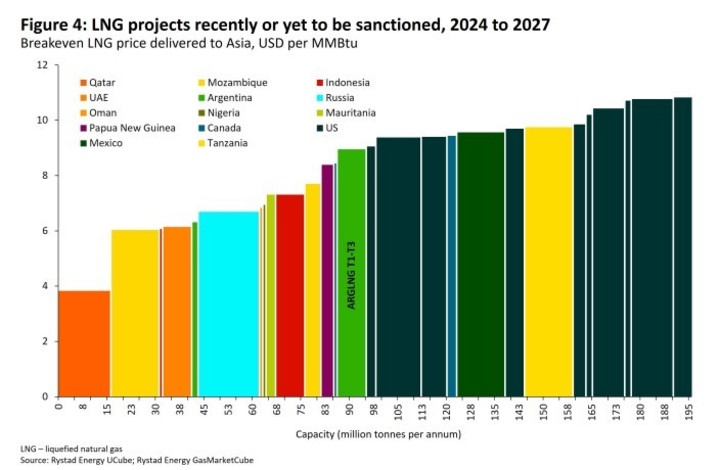 Figure 4: LNG projects recently or yet to be sanctioned, 2024 to 2027
Breakeven LNG price delivered to Asia, USD per MMBtu

12
10
8
6
4
2
0

Qatar
UAE
Oman
Papua New Guinea
Mexico
Mozambique
Argentina
Nigeria
Canada
Tanzania
Indonesia
Russia
Mauritania
US

ARGLNG T1-T3

0 8 15 23 30 38 45 53 60 68 75 83 90 98 105 113 120 128 135 143 150 158 165 173 180 188 195

Capacity (million tonnes per annum)

LNG – liquefied natural gas
Source: Rystad Energy UCube; Rystad Energy GasMarketCube